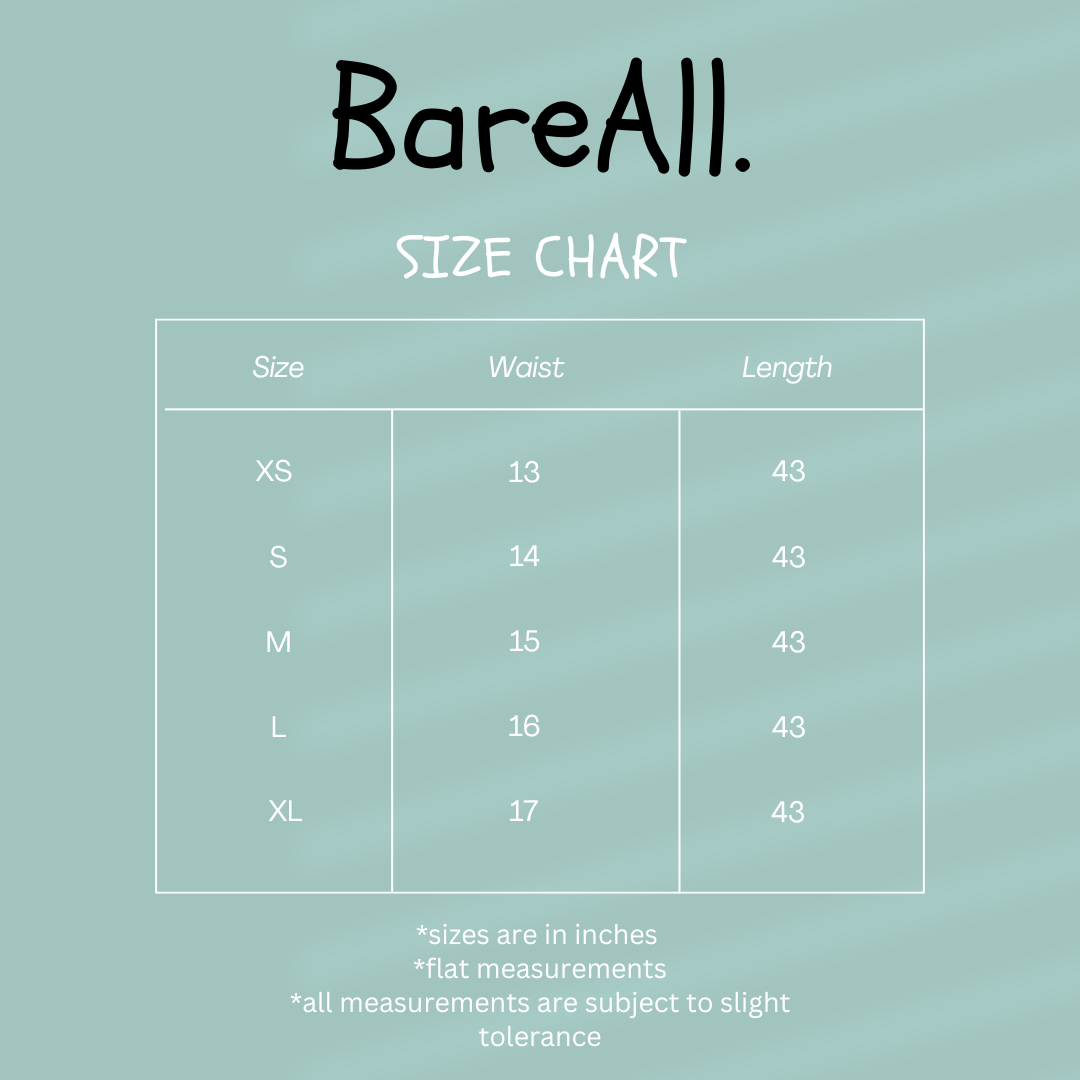 BareAll.

SIZE CHART

| Size | Waist | Length |
|---|---|---|
| XS | 13 | 43 |
| S | 14 | 43 |
| M | 15 | 43 |
| L | 16 | 43 |
| XL | 17 | 43 |

*sizes are in inches
*flat measurements
*all measurements are subject to slight tolerance